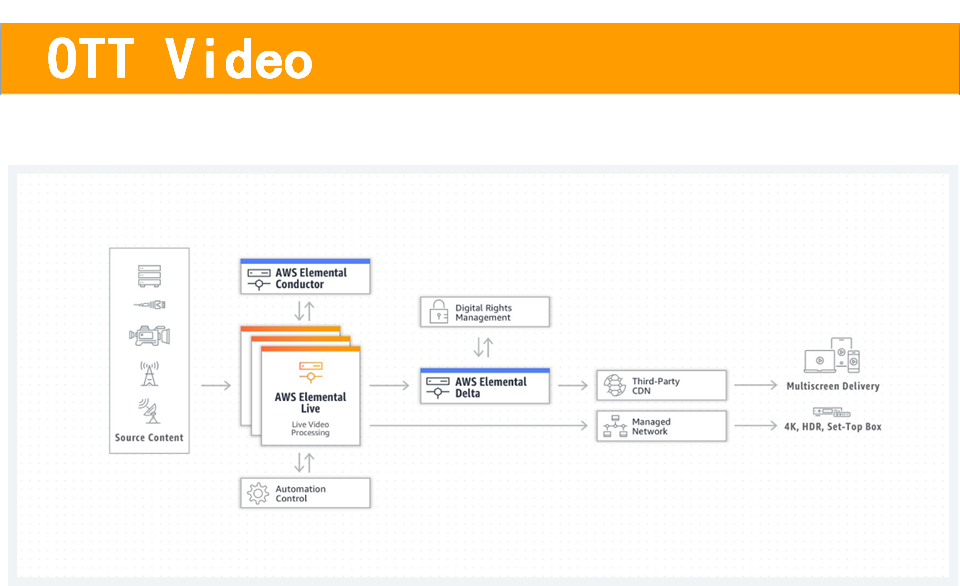 OTT Video

Source Content

AWS Elemental Conductor

AWS Elemental Live

Live Video Processing

Automation Control

Digital Rights Management

AWS Elemental Delta

Third-Party CDN

Managed Network

Multiscreen Delivery

4K, HDR, Set-Top Box